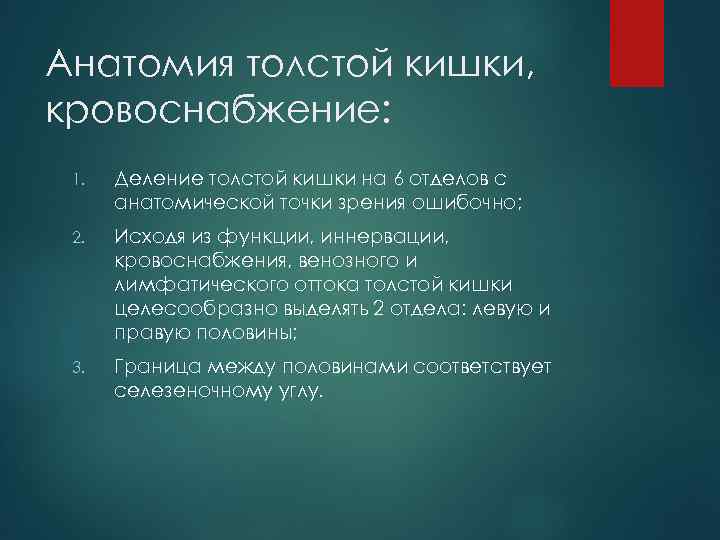 Анатомия толстой кишки, кровоснабжение:

1. Деление толстой кишки на 6 отделов с анатомической точки зрения ошибочно;
2. Исходя из функции, иннервации, кровоснабжения, венозного и лимфатического оттока толстой кишки целесообразно выделять 2 отдела: левую и правую половины;
3. Граница между половинами соответствует селезеночному углу.